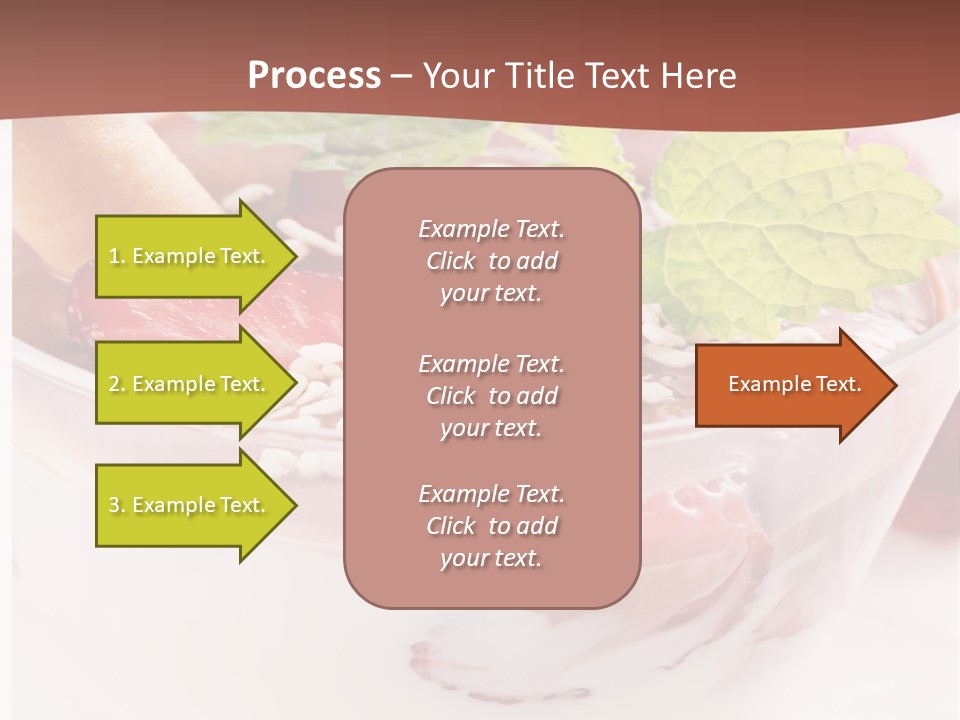 Process – Your Title Text Here

1. Example Text.

2. Example Text.

3. Example Text.

Example Text. Click to add your text.

Example Text. Click to add your text.

Example Text. Click to add your text.

Example Text.